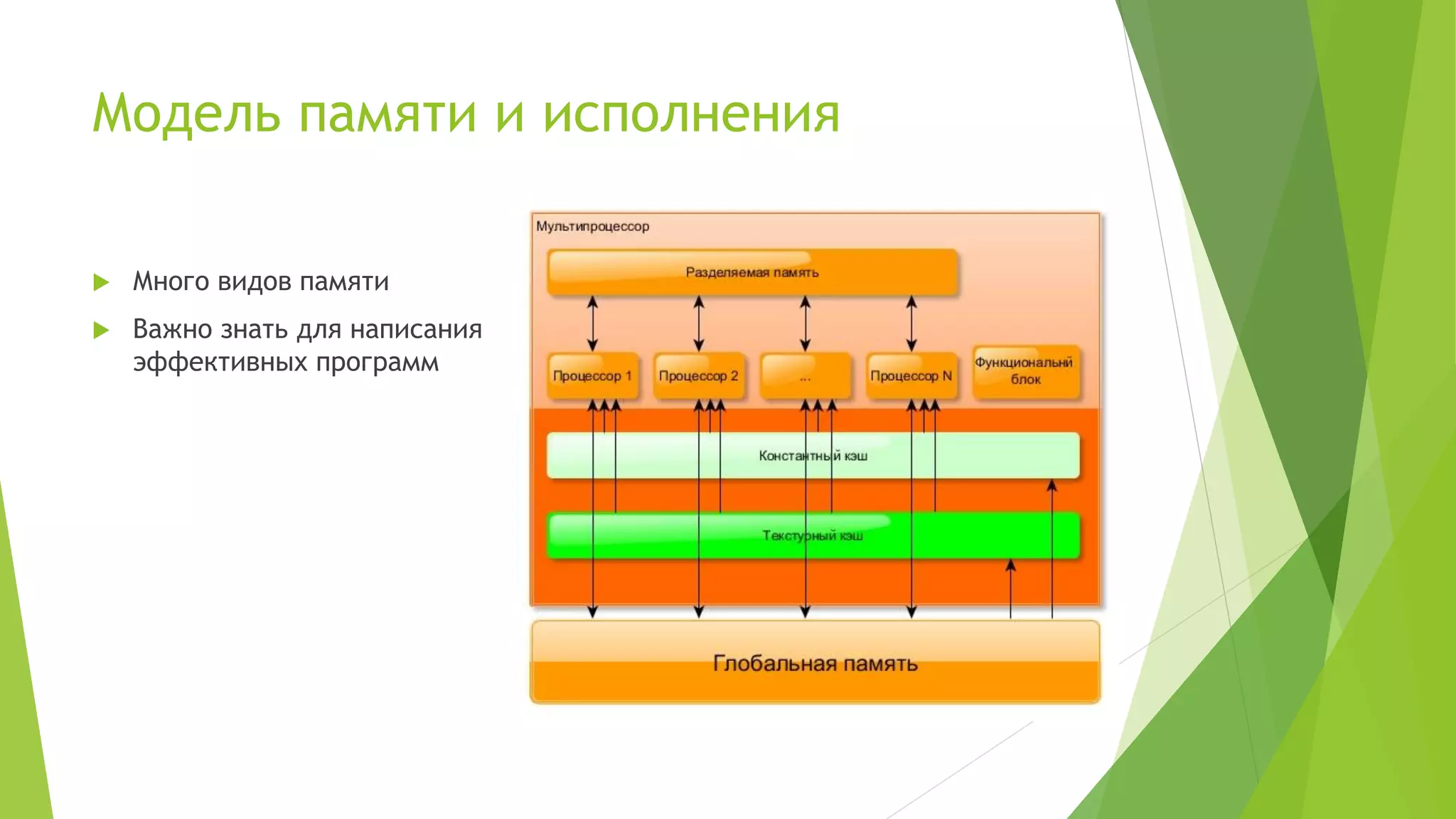 Модель памяти и исполнения

Много видов памяти

Важно знать для написания эффективных программ

Мультипроцессор

Разделяемая память

Процессор 1

Процессор 2

...

Процессор N

Функциональный блок

Константный кэш

Текстурный кэш

Глобальная память